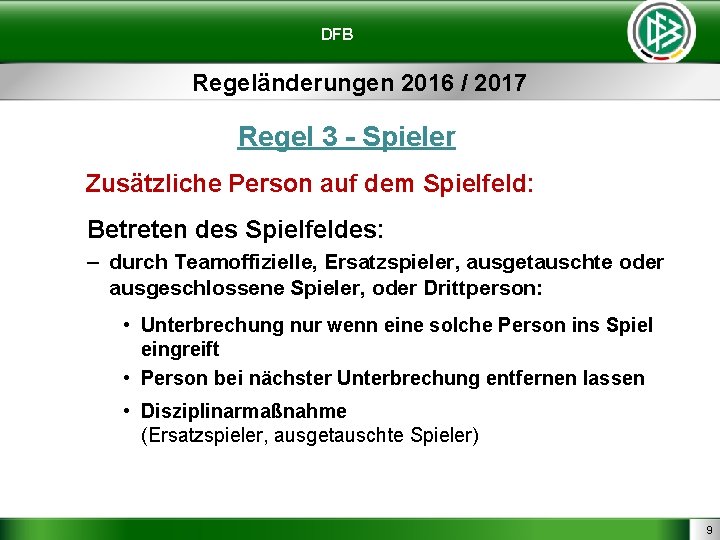 DFB

Regeländerungen 2016 / 2017

Regel 3 - Spieler

Zusätzliche Person auf dem Spielfeld:

Betreten des Spielfeldes:

– durch Teamoffizielle, Ersatzspieler, ausgetauschte oder ausgeschlossene Spieler, oder Drittperson:

• Unterbrechung nur wenn eine solche Person ins Spiel eingreift

• Person bei nächster Unterbrechung entfernen lassen

• Disziplinarmaßnahme
(Ersatzspieler, ausgetauschte Spieler)

9